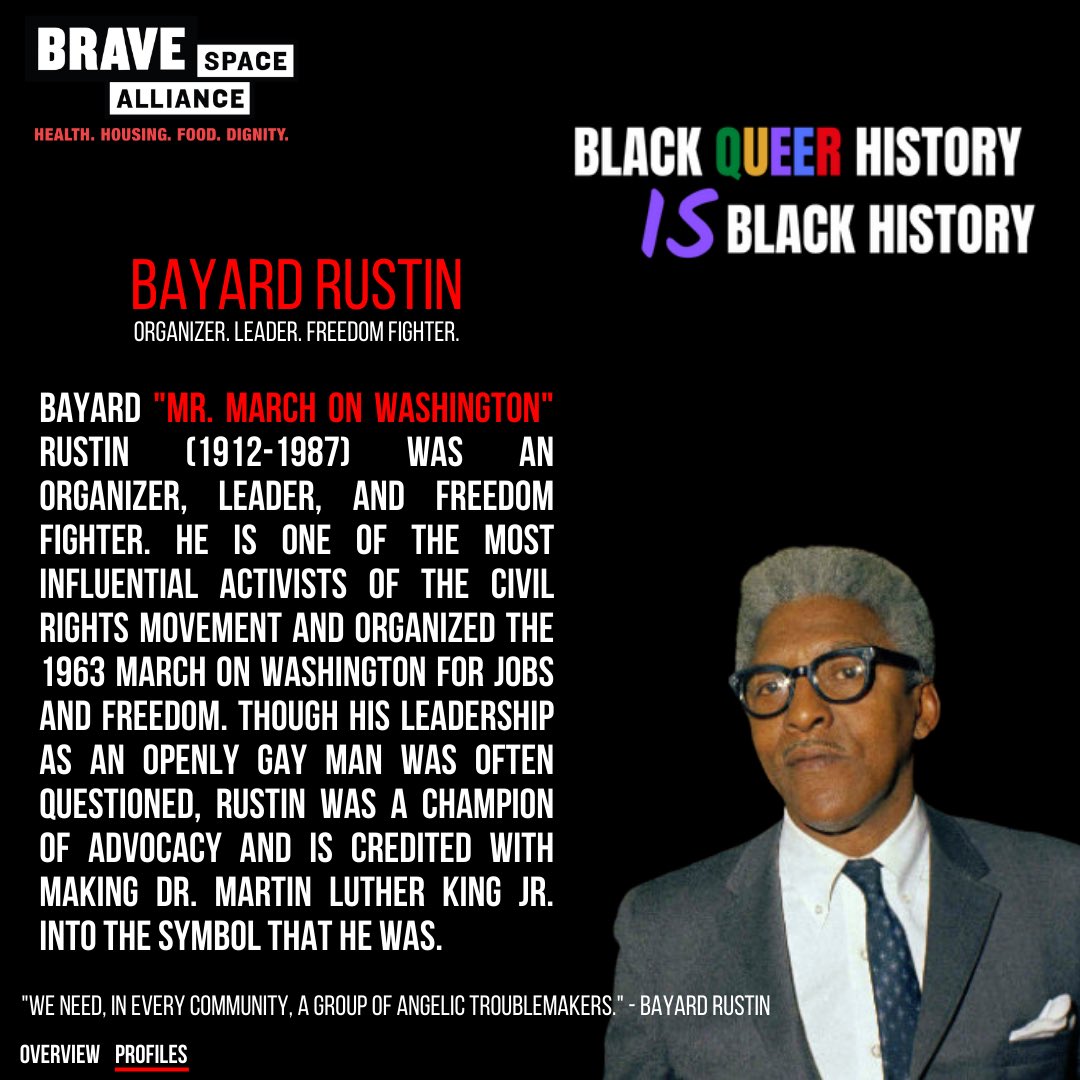 BRAVE SPACE ALLIANCE
HEALTH. HOUSING. FOOD. DIGNITY.

BLACK QUEER HISTORY IS BLACK HISTORY

BAYARD RUSTIN
ORGANIZER. LEADER. FREEDOM FIGHTER.

BAYARD "MR. MARCH ON WASHINGTON" RUSTIN (1912-1987) WAS AN ORGANIZER, LEADER, AND FREEDOM FIGHTER. HE IS ONE OF THE MOST INFLUENTIAL ACTIVISTS OF THE CIVIL RIGHTS MOVEMENT AND ORGANIZED THE 1963 MARCH ON WASHINGTON FOR JOBS AND FREEDOM. THOUGH HIS LEADERSHIP AS AN OPENLY GAY MAN WAS OFTEN QUESTIONED, RUSTIN WAS A CHAMPION OF ADVOCACY AND IS CREDITED WITH MAKING DR. MARTIN LUTHER KING JR. INTO THE SYMBOL THAT HE WAS.

"WE NEED, IN EVERY COMMUNITY, A GROUP OF ANGELIC TROUBLEMAKERS." - BAYARD RUSTIN

OVERVIEW PROFILES